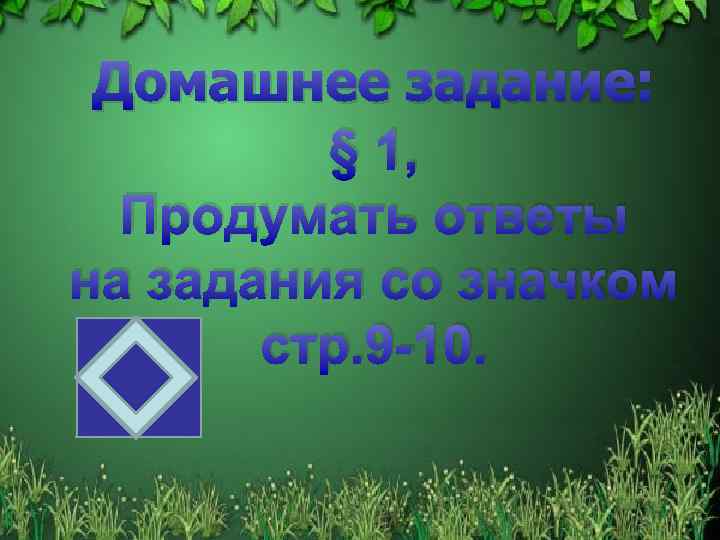 Домашнее задание:
§ 1,
Продумать ответы
на задания со значком
стр.9-10.